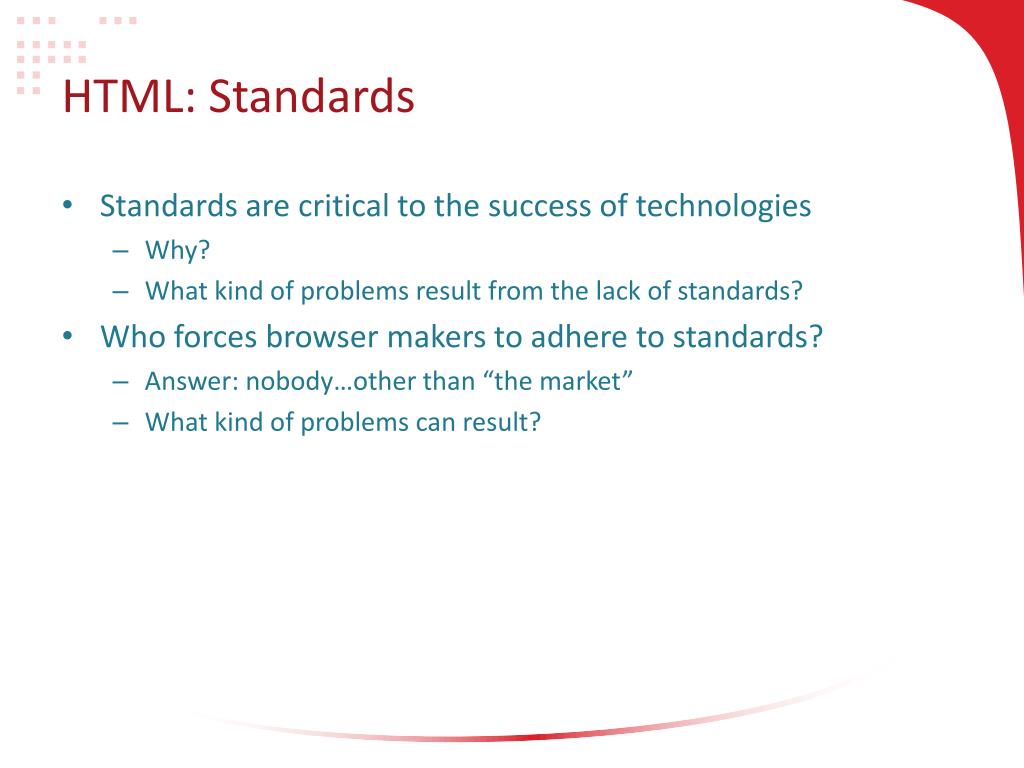 HTML: Standards

• Standards are critical to the success of technologies
– Why?
– What kind of problems result from the lack of standards?
• Who forces browser makers to adhere to standards?
– Answer: nobody…other than “the market”
– What kind of problems can result?